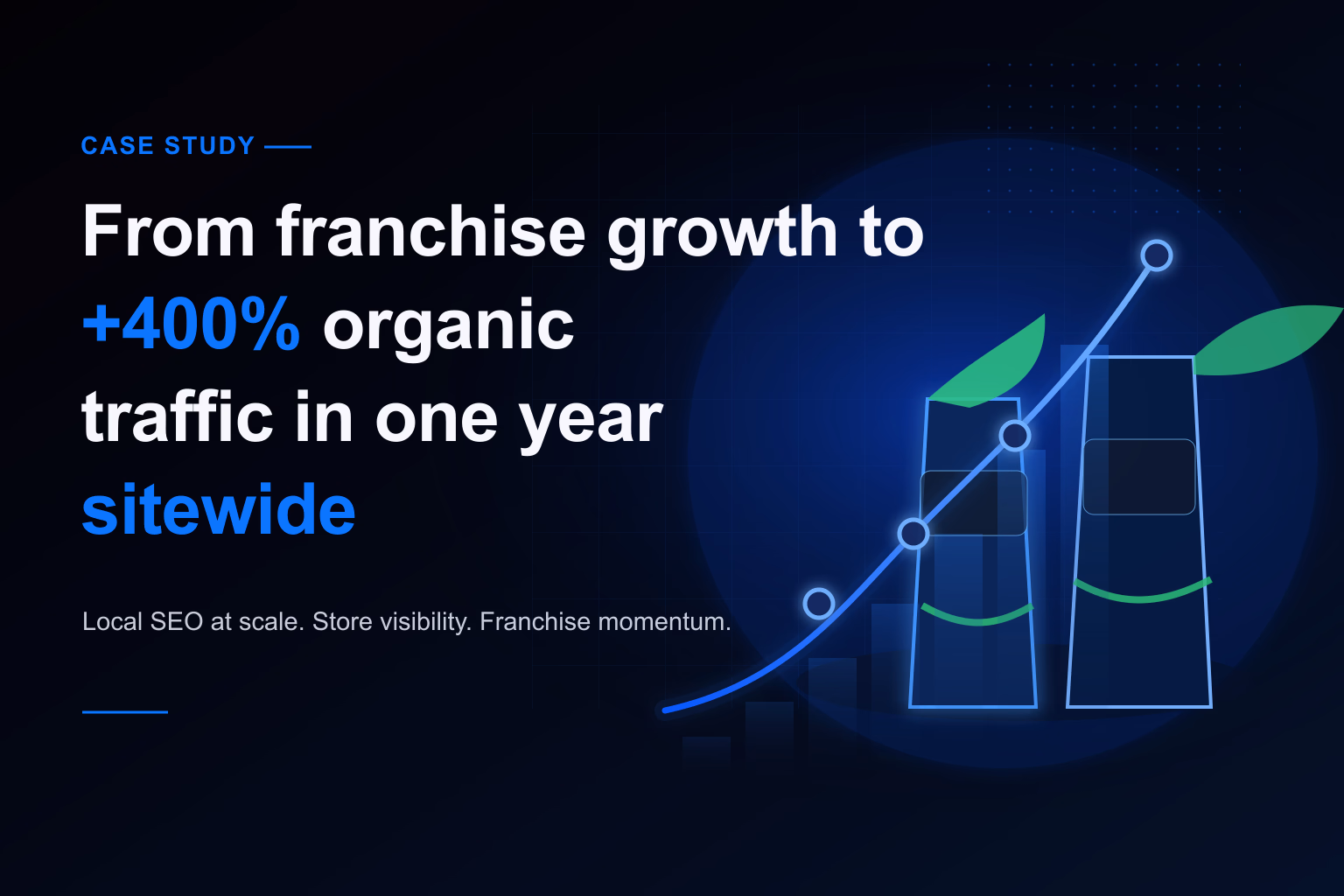 CASE STUDY

From franchise growth to +400% organic traffic in one year sitewide

Local SEO at scale. Store visibility. Franchise momentum.